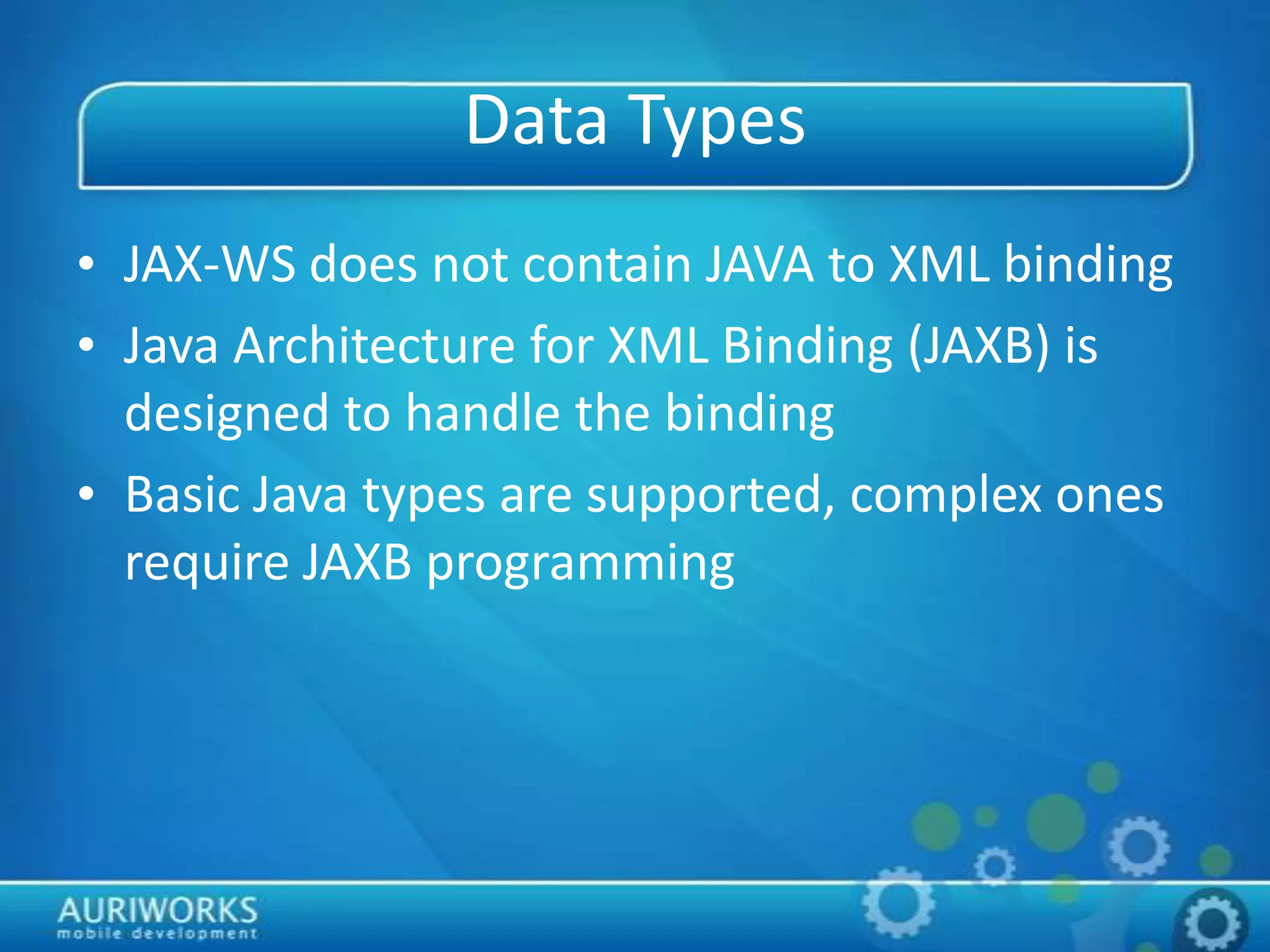 Data Types

• JAX-WS does not contain JAVA to XML binding
• Java Architecture for XML Binding (JAXB) is designed to handle the binding
• Basic Java types are supported, complex ones require JAXB programming

AURIWORKS
mobile development